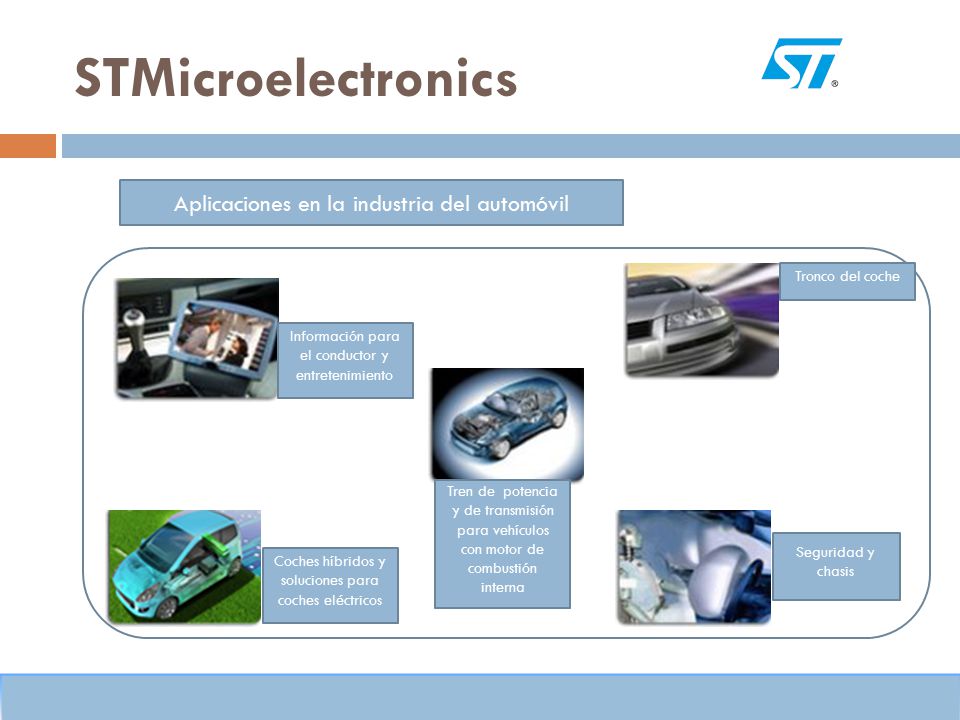 STMicroelectronics

ST®

Aplicaciones en la industria del automóvil

Información para el conductor y entretenimiento

Tronco del coche

Tren de potencia y de transmisión para vehículos con motor de combustión interna

Coches híbridos y soluciones para coches eléctricos

Seguridad y chasis